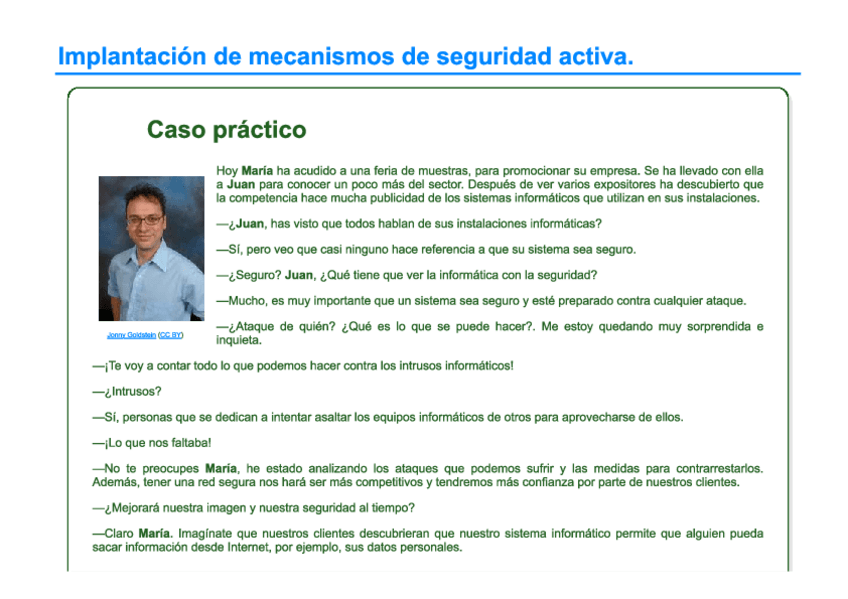 Implantación de mecanismos de seguridad activa.

Caso práctico

Jonny Goldstein (CC BY)

Hoy María ha acudido a una feria de muestras, para promocionar su empresa. Se ha llevado con ella a Juan para conocer un poco más del sector. Después de ver varios expositores ha descubierto que la competencia hace mucha publicidad de los sistemas informáticos que utilizan en sus instalaciones.

—¿Juan, has visto que todos hablan de sus instalaciones informáticas?

—Sí, pero veo que casi ninguno hace referencia a que su sistema sea seguro.

—¿Seguro? Juan, ¿Qué tiene que ver la informática con la seguridad?

—Mucho, es muy importante que un sistema sea seguro y esté preparado contra cualquier ataque.

—¿Ataque de quién? ¿Qué es lo que se puede hacer?. Me estoy quedando muy sorprendida e inquieta.

—¡Te voy a contar todo lo que podemos hacer contra los intrusos informáticos!

—¿Intrusos?

—Sí, personas que se dedican a intentar asaltar los equipos informáticos de otros para aprovecharse de ellos.

—¡Lo que nos faltaba!

—No te preocupes María, he estado analizando los ataques que podemos sufrir y las medidas para contrarrestarlos. Además, tener una red segura nos hará ser más competitivos y tendremos más confianza por parte de nuestros clientes.

—¿Mejorará nuestra imagen y nuestra seguridad al tiempo?

—Claro María. Imagínate que nuestros clientes descubrieran que nuestro sistema informático permite que alguien pueda sacar información desde Internet, por ejemplo, sus datos personales.